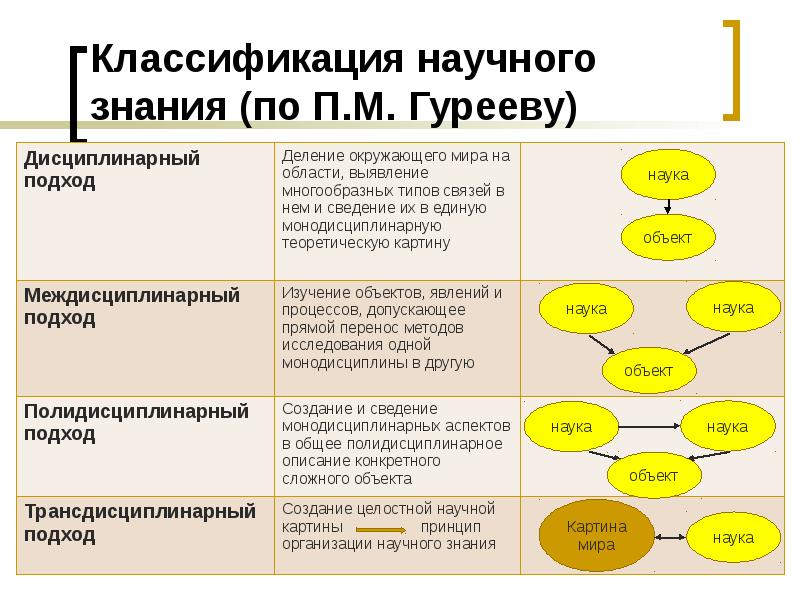 Классификация научного знания (по П.М. Гурееву)

| Дисциплинарный подход | Деление окружающего мира на области, выявление многообразных типов связей в нем и сведение их в единую монодисциплинарную теоретическую картину | наука объект |
|---|---|---|
| Междисциплинарный подход | Изучение объектов, явлений и процессов, допускающее прямой перенос методов исследования одной монодисциплины в другую | наука наука объект |
| Полидисциплинарный подход | Создание и сведение монодисциплинарных аспектов в общее полидисциплинарное описание конкретного сложного объекта | наука наука объект |
| Трансдисциплинарный подход | Создание целостной научной картины принцип организации научного знания | Картина мира наука |